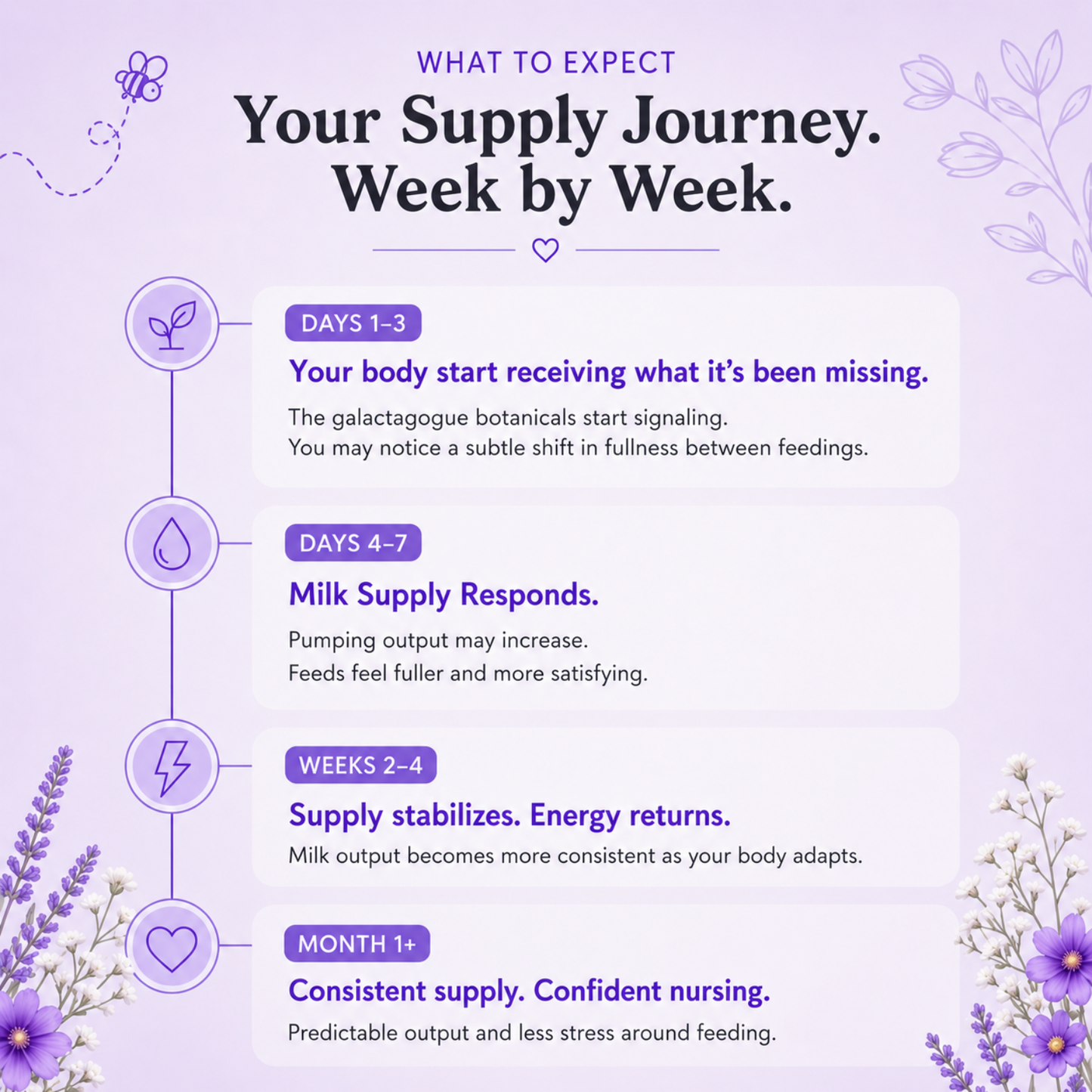 WHAT TO EXPECT

Your Supply Journey. Week by Week.

DAYS 1–3

Your body start receiving what it's been missing.

The galactagogue botanicals start signaling.
You may notice a subtle shift in fullness between feedings.

DAYS 4–7

Milk Supply Responds.

Pumping output may increase.
Feeds feel fuller and more satisfying.

WEEKS 2–4

Supply stabilizes. Energy returns.

Milk output becomes more consistent as your body adapts.

MONTH 1+

Consistent supply. Confident nursing.

Predictable output and less stress around feeding.